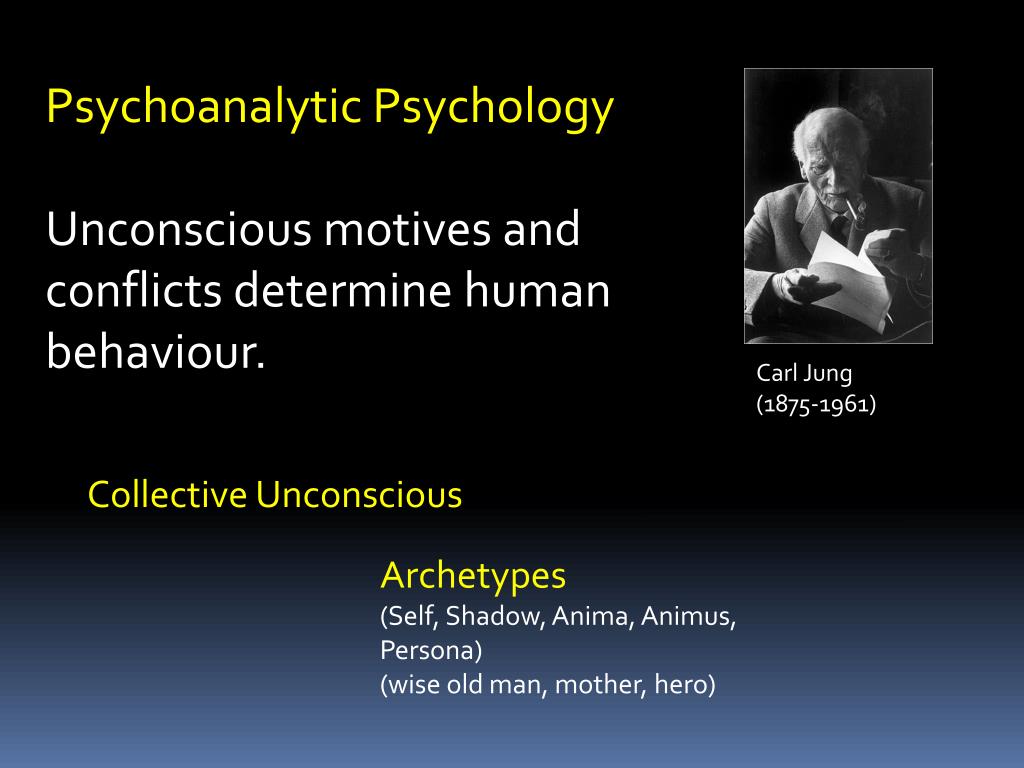 Psychoanalytic Psychology

Unconscious motives and conflicts determine human behaviour.

Carl Jung
(1875-1961)

Collective Unconscious

Archetypes
(Self, Shadow, Anima, Animus, Persona)
(wise old man, mother, hero)